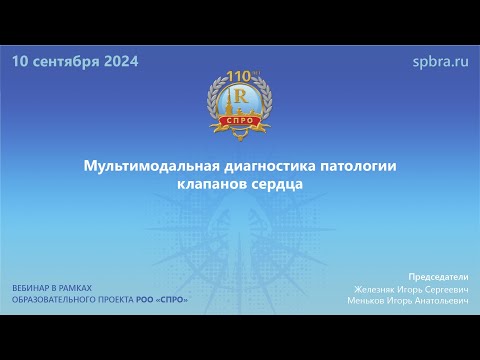 10 сентября 2024

spbra.ru

110 лет
R
СПРО

Мультимодальная диагностика патологии клапанов сердца

ВЕБИНАР В РАМКАХ ОБРАЗОВАТЕЛЬНОГО ПРОЕКТА РОО «СПРО»

Председатели
Железняк Игорь Сергеевич
Меньков Игорь Анатольевич